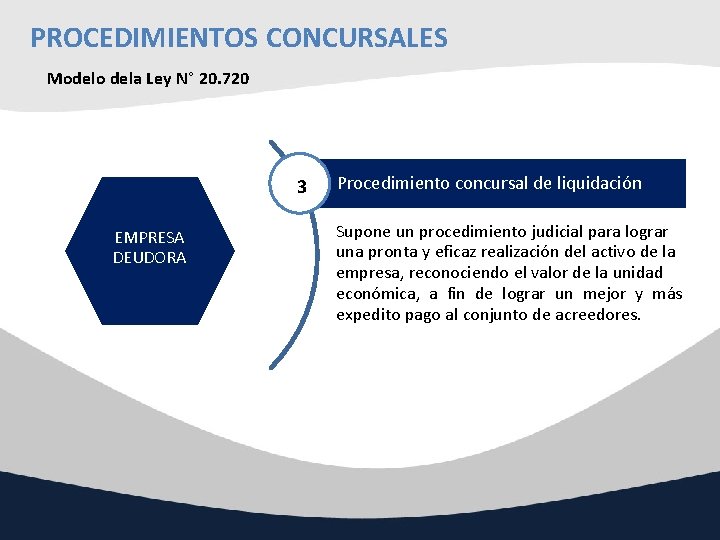 PROCEDIMIENTOS CONCURSALES

Modelo dela Ley N° 20.720

EMPRESA DEUDORA

3

Procedimiento concursal de liquidación

Supone un procedimiento judicial para lograr una pronta y eficaz realización del activo de la empresa, reconociendo el valor de la unidad económica, a fin de lograr un mejor y más expedito pago al conjunto de acreedores.